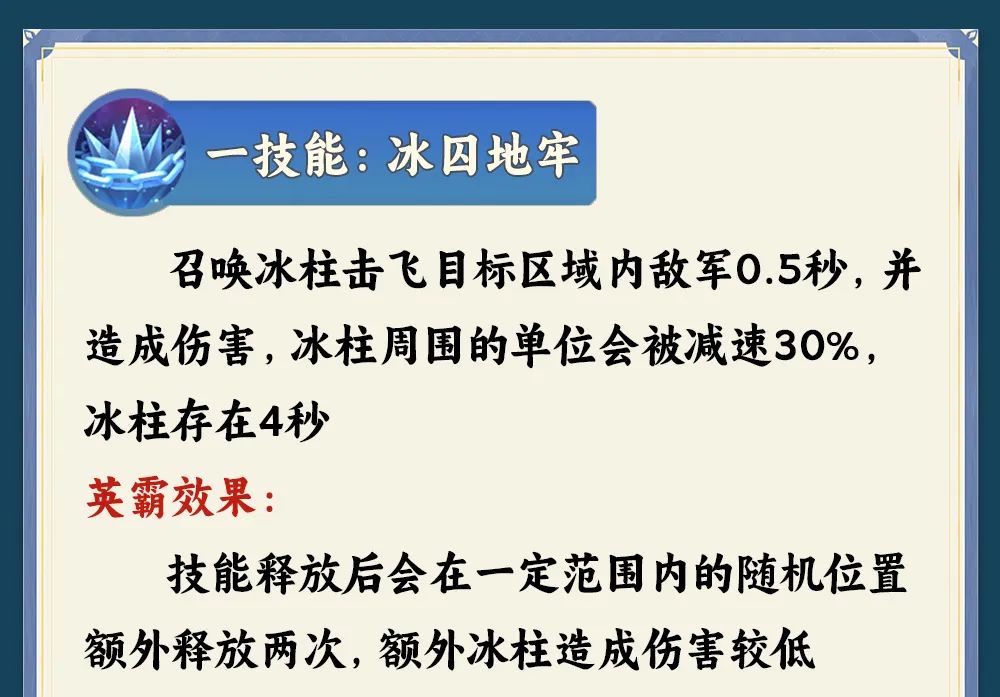 一技能：冰囚地牢

召唤冰柱击飞目标区域内敌军0.5秒，并造成伤害，冰柱周围的单位会被减速30%，冰柱存在4秒

英霸效果：

技能释放后会在一定范围内的随机位置额外释放两次，额外冰柱造成伤害较低